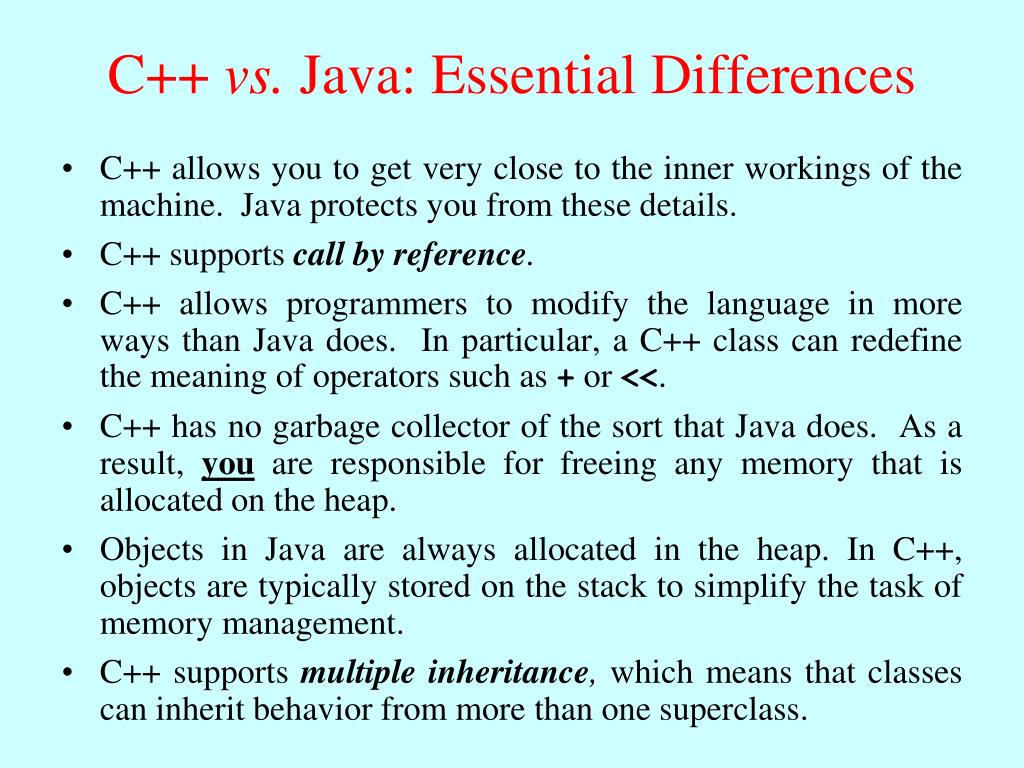 C++ vs. Java: Essential Differences

• C++ allows you to get very close to the inner workings of the machine. Java protects you from these details.

• C++ supports call by reference.

• C++ allows programmers to modify the language in more ways than Java does. In particular, a C++ class can redefine the meaning of operators such as + or <<.

• C++ has no garbage collector of the sort that Java does. As a result, you are responsible for freeing any memory that is allocated on the heap.

• Objects in Java are always allocated in the heap. In C++, objects are typically stored on the stack to simplify the task of memory management.

• C++ supports multiple inheritance, which means that classes can inherit behavior from more than one superclass.